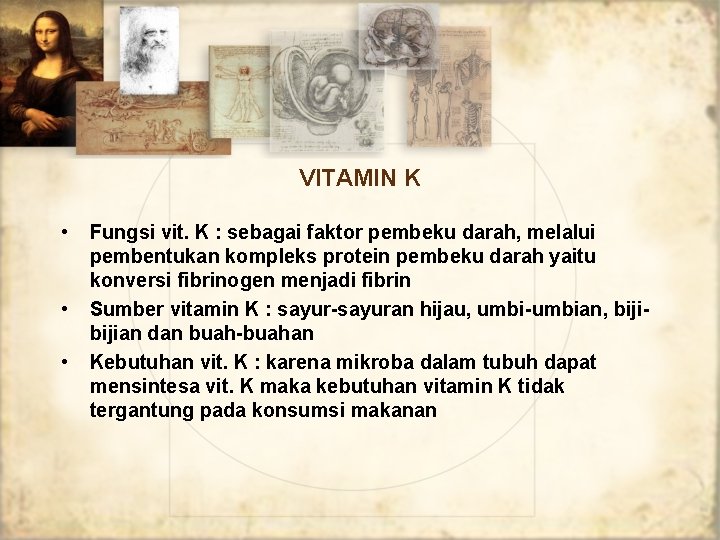 VITAMIN K

• Fungsi vit. K : sebagai faktor pembeku darah, melalui pembentukan kompleks protein pembeku darah yaitu konversi fibrinogen menjadi fibrin
• Sumber vitamin K : sayur-sayuran hijau, umbi-umbian, biji-bijian dan buah-buahan
• Kebutuhan vit. K : karena mikroba dalam tubuh dapat mensintesa vit. K maka kebutuhan vitamin K tidak tergantung pada konsumsi makanan